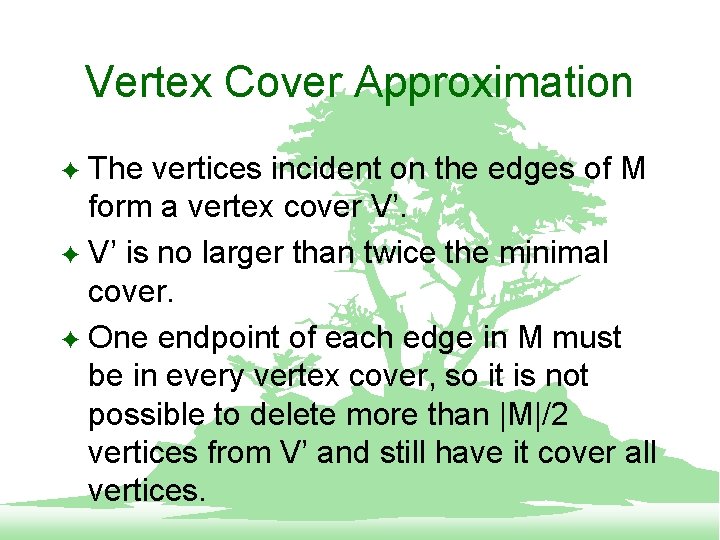 Vertex Cover Approximation

✦ The vertices incident on the edges of M form a vertex cover V’.

✦ V’ is no larger than twice the minimal cover.

✦ One endpoint of each edge in M must be in every vertex cover, so it is not possible to delete more than |M|/2 vertices from V’ and still have it cover all vertices.